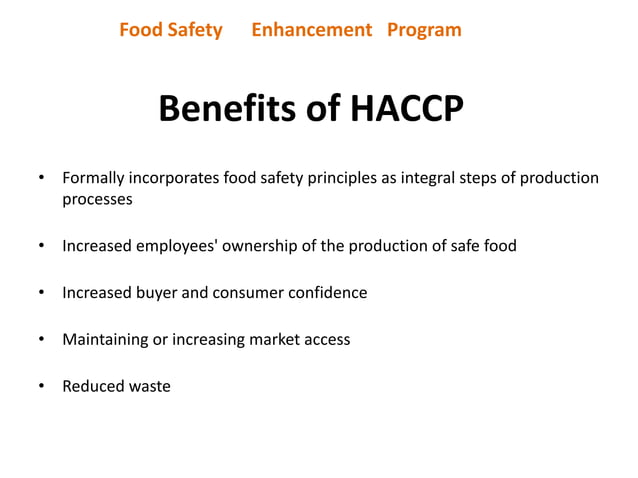 Food Safety Enhancement Program

Benefits of HACCP

• Formally incorporates food safety principles as integral steps of production processes

• Increased employees' ownership of the production of safe food

• Increased buyer and consumer confidence

• Maintaining or increasing market access

• Reduced waste